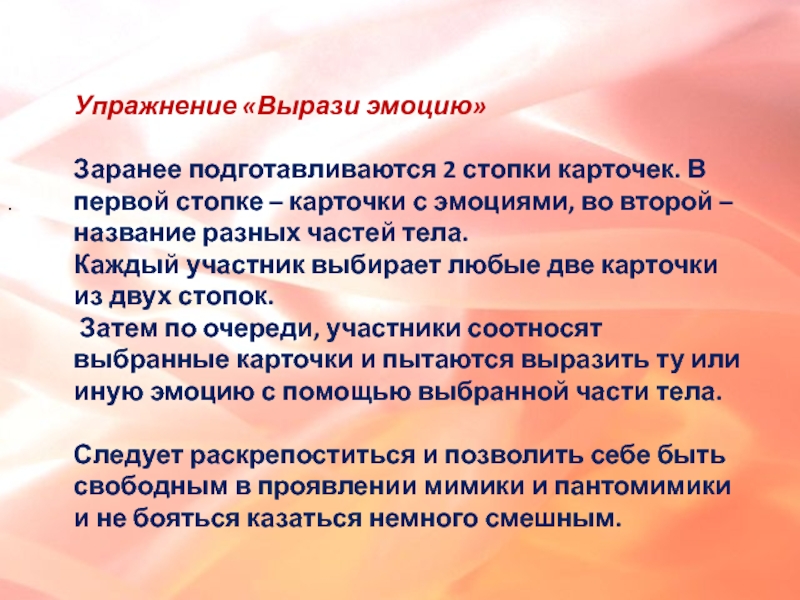 Упражнение «Вырази эмоцию»

Заранее подготавливаются 2 стопки карточек. В первой стопке – карточки с эмоциями, во второй – название разных частей тела.
Каждый участник выбирает любые две карточки из двух стопок.
Затем по очереди, участники соотносят выбранные карточки и пытаются выразить ту или иную эмоцию с помощью выбранной части тела.

Следует раскрепоститься и позволить себе быть свободным в проявлении мимики и пантомимики и не бояться казаться немного смешным.